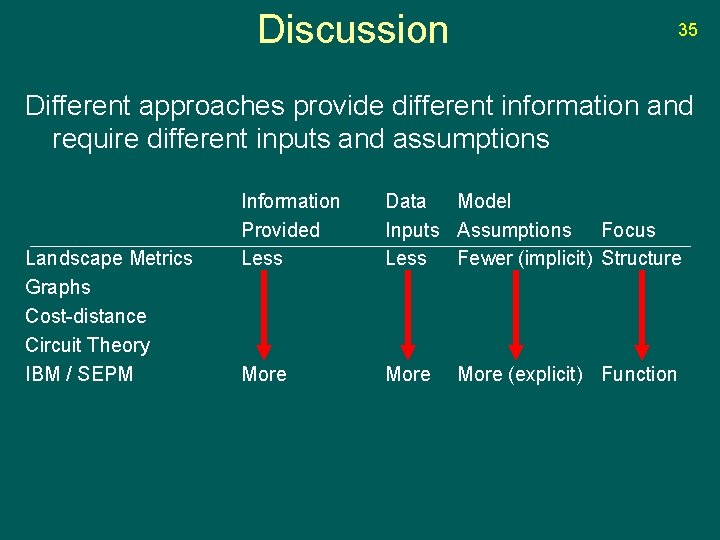 Discussion

35

Different approaches provide different information and require different inputs and assumptions

| | Information Provided | Data Inputs | Model Assumptions | Focus |
|---|---|---|---|---|
| Landscape Metrics | Less | Less | Fewer (implicit) | Structure |
| Graphs | | | | |
| Cost-distance | | | | |
| Circuit Theory | | | | |
| IBM / SEPM | More | More | More (explicit) | Function |